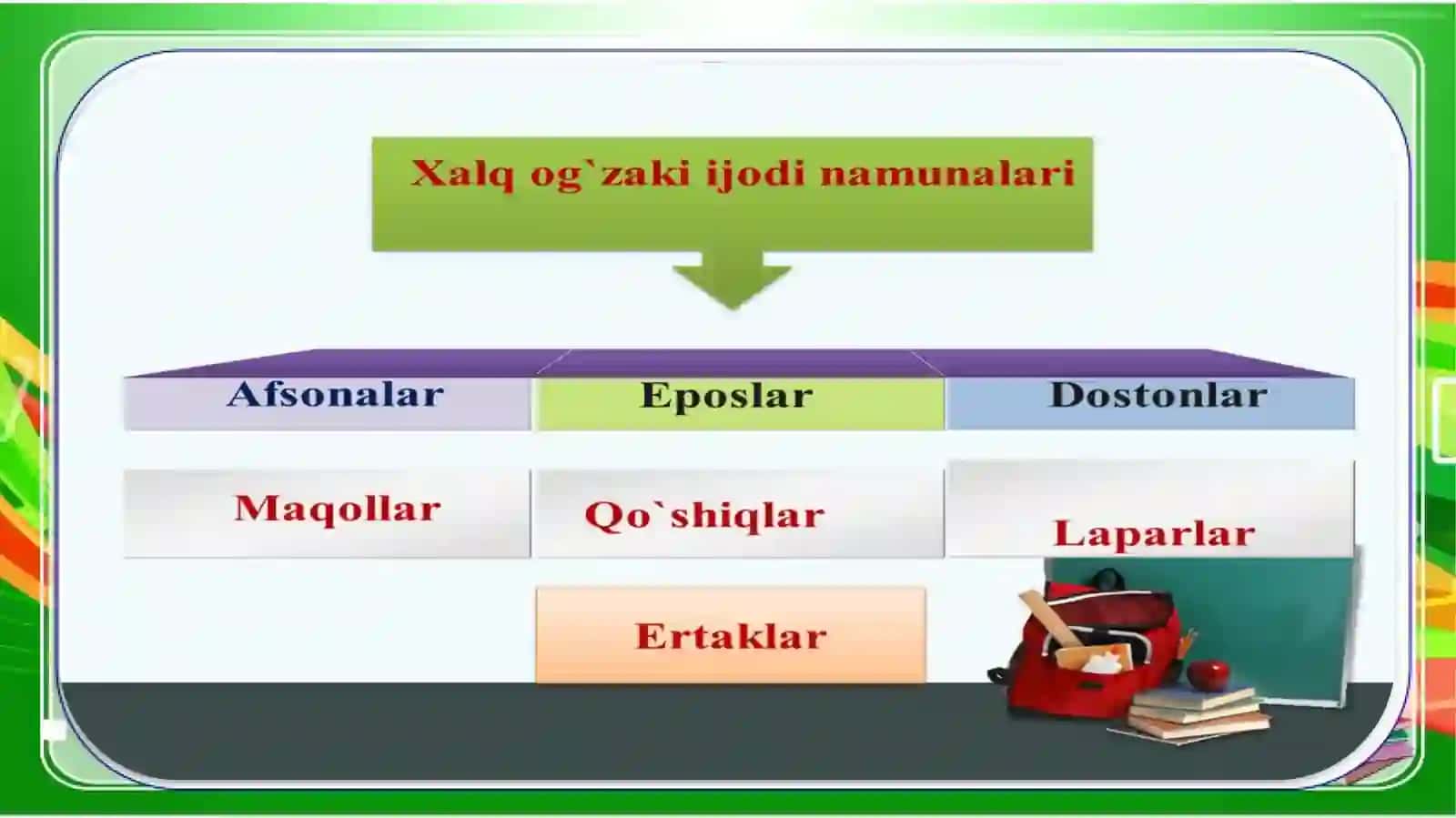 Xalq og`zaki ijodi namunalari

Afsonalar

Eposlar

Dostonlar

Maqollar

Qo`shiqlar

Laparlar

Ertaklar